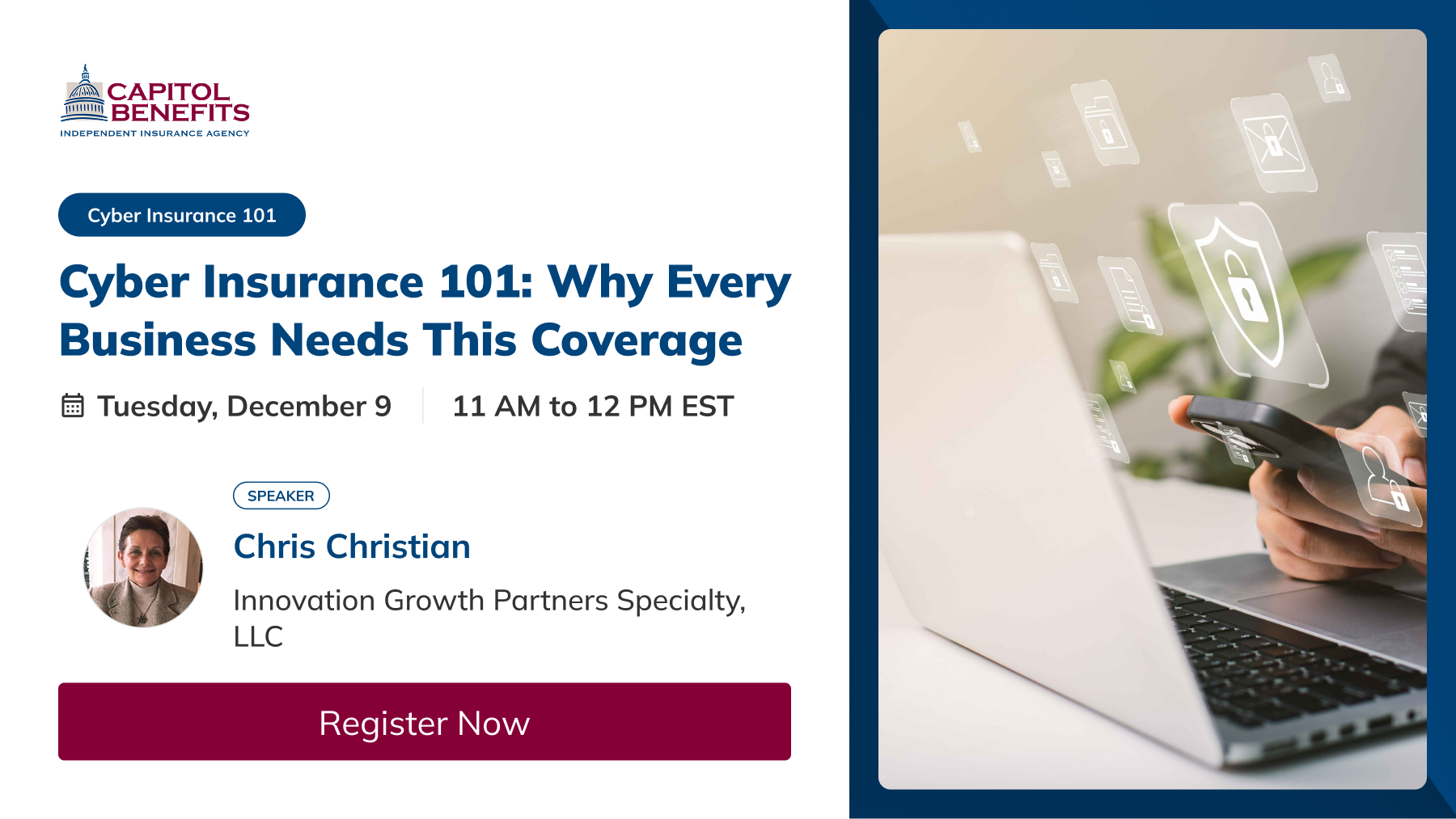 CAPITOL BENEFITS
INDEPENDENT INSURANCE AGENCY

Cyber Insurance 101

Cyber Insurance 101: Why Every Business Needs This Coverage

Tuesday, December 9

11 AM to 12 PM EST

SPEAKER

Chris Christian

Innovation Growth Partners Specialty, LLC

Register Now